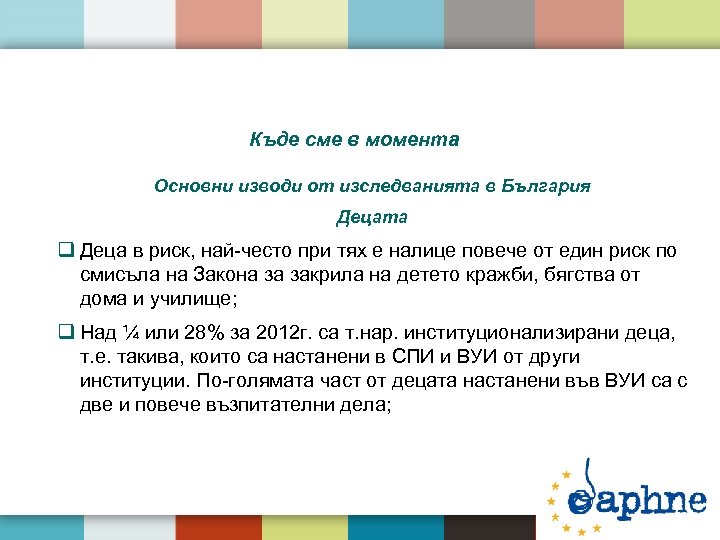 Къде сме в момента

Основни изводи от изследванията в България

Децата

❑ Деца в риск, най-често при тях е налице повече от един риск по смисъла на Закона за закрила на детето кражби, бягства от дома и училище;

❑ Над ¼ или 28% за 2012г. са т.нар. институционализирани деца, т.е. такива, които са настанени в СПИ и ВУИ от други институции. По-голямата част от децата настанени във ВУИ са с две и повече възпитателни дела;

daphne